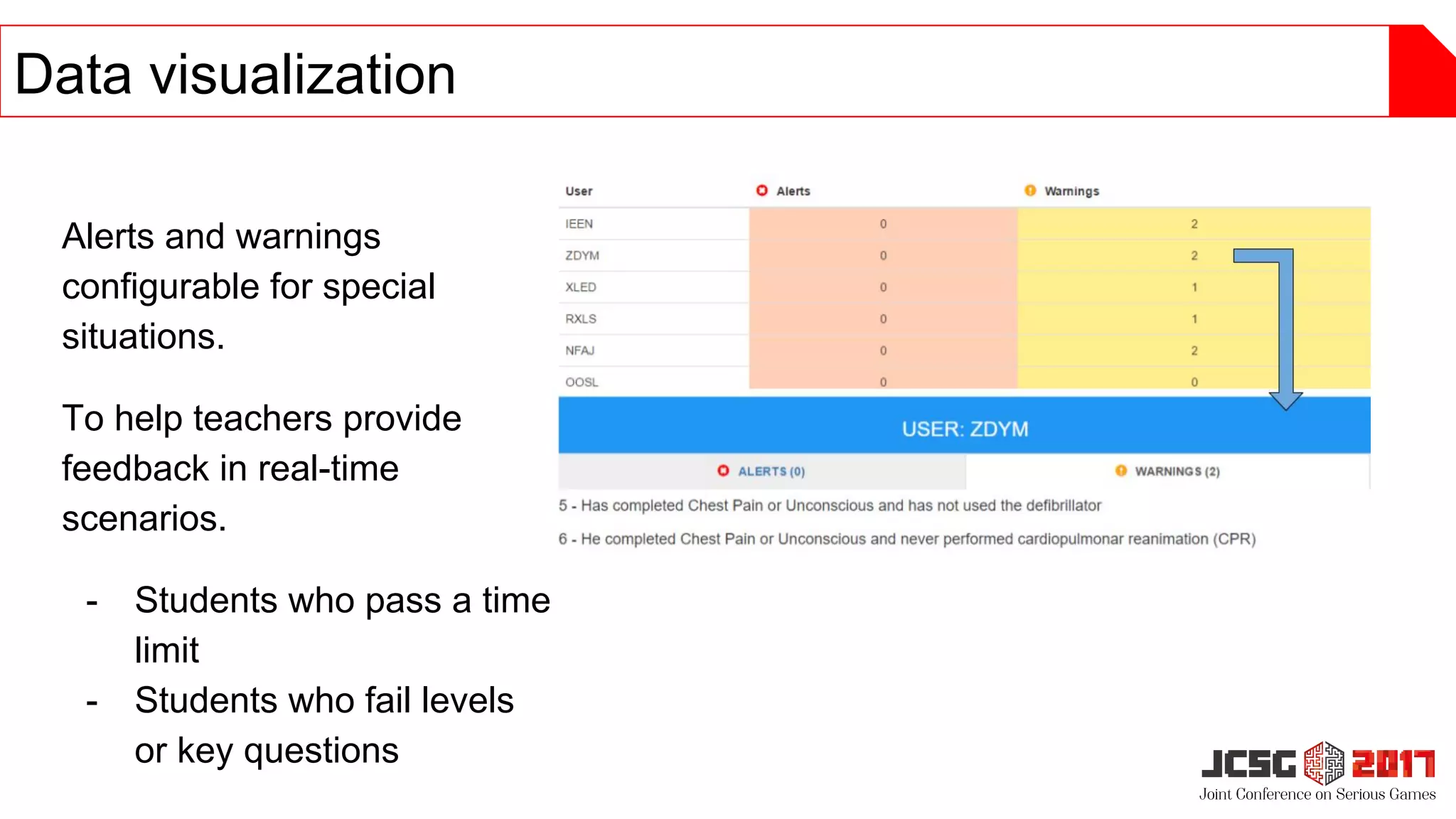 Data visualization

Alerts and warnings configurable for special situations.

To help teachers provide feedback in real-time scenarios.

- Students who pass a time limit
- Students who fail levels or key questions

| User | Alerts | Warnings |
|---|---|---|
| IEEN | 0 | 2 |
| ZDYM | 0 | 2 |
| XLED | 0 | 1 |
| RXLS | 0 | 1 |
| NFAJ | 0 | 2 |
| OOSL | 0 | 0 |

USER: ZDYM

ALERTS (0) WARNINGS (2)

5 - Has completed Chest Pain or Unconscious and has not used the defibrillator

6 - He completed Chest Pain or Unconscious and never performed cardiopulmonar reanimation (CPR)

JCSG 2017
Joint Conference on Serious Games